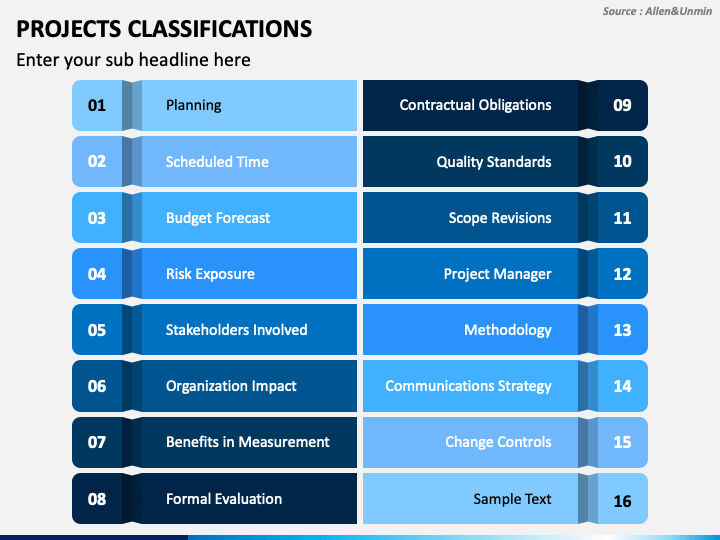 Source : Allen&Unmin

PROJECTS CLASSIFICATIONS

Enter your sub headline here

01 Planning

02 Scheduled Time

03 Budget Forecast

04 Risk Exposure

05 Stakeholders Involved

06 Organization Impact

07 Benefits in Measurement

08 Formal Evaluation

Contractual Obligations 09

Quality Standards 10

Scope Revisions 11

Project Manager 12

Methodology 13

Communications Strategy 14

Change Controls 15

Sample Text 16